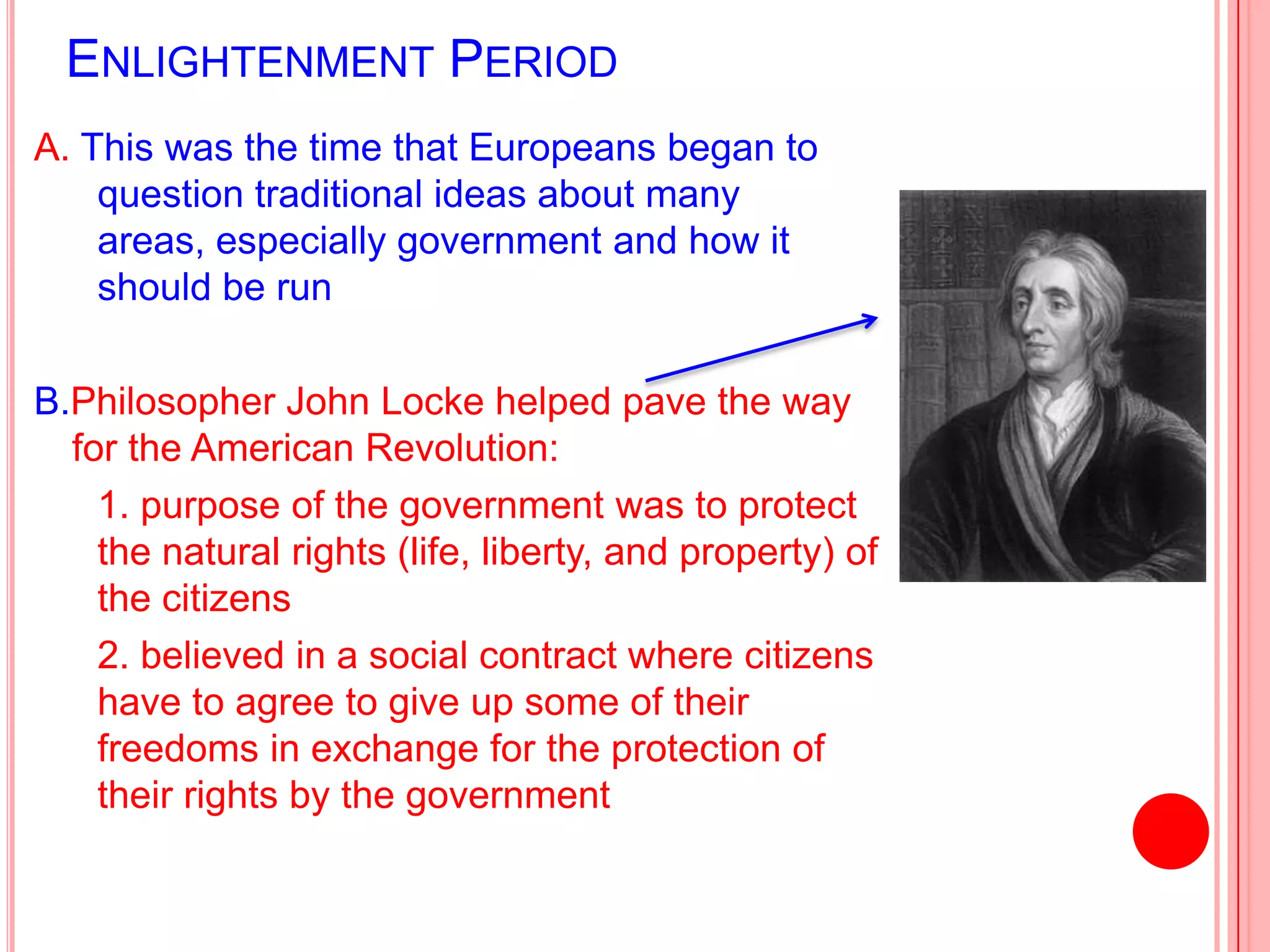 ENLIGHTENMENT PERIOD

A. This was the time that Europeans began to question traditional ideas about many areas, especially government and how it should be run

B.Philosopher John Locke helped pave the way for the American Revolution:

1. purpose of the government was to protect the natural rights (life, liberty, and property) of the citizens

2. believed in a social contract where citizens have to agree to give up some of their freedoms in exchange for the protection of their rights by the government